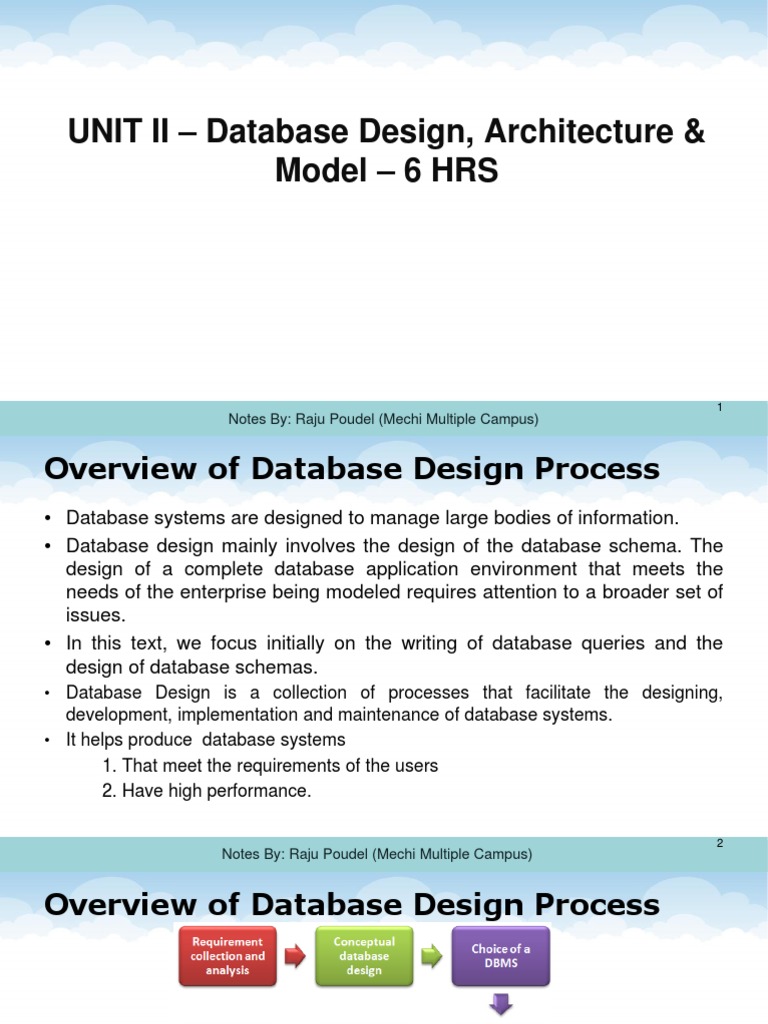 UNIT II – Database Design, Architecture & Model – 6 HRS

Notes By: Raju Poudel (Mechi Multiple Campus)

1

Overview of Database Design Process

• Database systems are designed to manage large bodies of information.
• Database design mainly involves the design of the database schema. The design of a complete database application environment that meets the needs of the enterprise being modeled requires attention to a broader set of issues.
• In this text, we focus initially on the writing of database queries and the design of database schemas.
• Database Design is a collection of processes that facilitate the designing, development, implementation and maintenance of database systems.
• It helps produce database systems
1. That meet the requirements of the users
2. Have high performance.

Notes By: Raju Poudel (Mechi Multiple Campus)

2

Overview of Database Design Process

Requirement collection and analysis

Conceptual database design

Choice of a DBMS